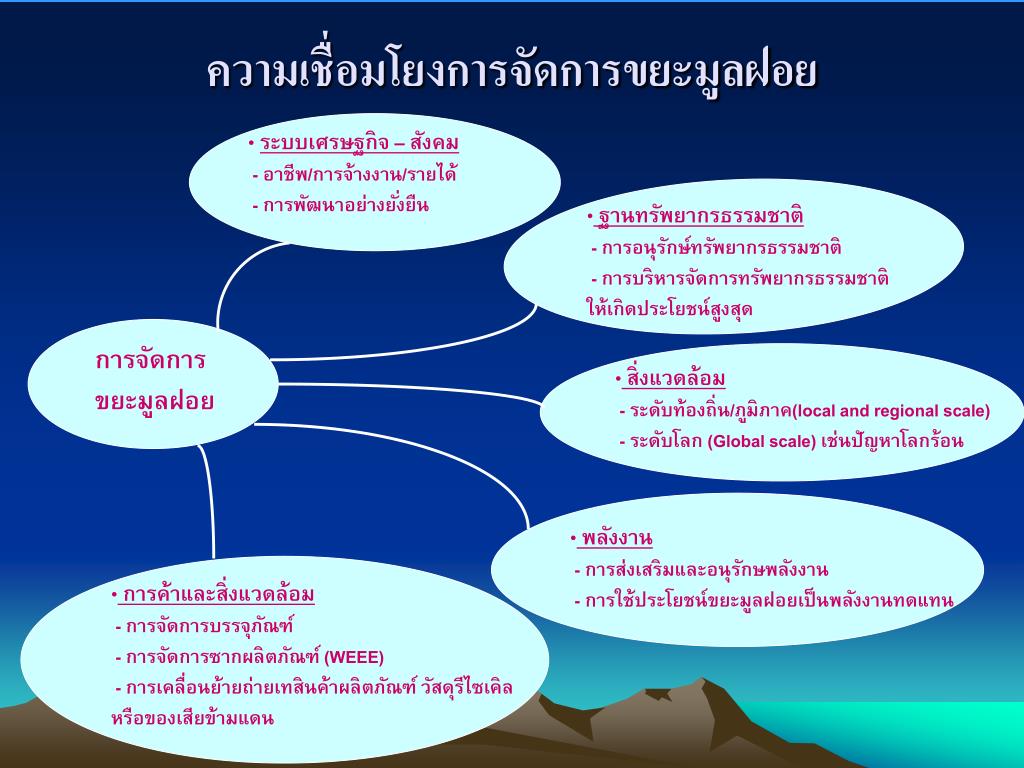 ความเชื่อมโยงการจัดการขยะมูลฝอย

• ระบบเศรษฐกิจ – สังคม
- อาชีพ/การจ้างงาน/รายได้
- การพัฒนาอย่างยั่งยืน

• ฐานทรัพยากรธรรมชาติ
- การอนุรักษ์ทรัพยากรธรรมชาติ
- การบริหารจัดการทรัพยากรธรรมชาติ ให้เกิดประโยชน์สูงสุด

การจัดการ ขยะมูลฝอย

• สิ่งแวดล้อม
- ระดับท้องถิ่น/ภูมิภาค(local and regional scale)
- ระดับโลก (Global scale) เช่นปัญหาโลกร้อน

• พลังงาน
- การส่งเสริมและอนุรักษพลังงาน
- การใช้ประโยชน์ขยะมูลฝอยเป็นพลังงานทดแทน

• การค้าและสิ่งแวดล้อม
- การจัดการบรรจุภัณฑ์
- การจัดการซากผลิตภัณฑ์ (WEEE)
- การเคลื่อนย้ายถ่ายเทสินค้าผลิตภัณฑ์ วัสดุรีไซเคิล หรือของเสียข้ามแดน